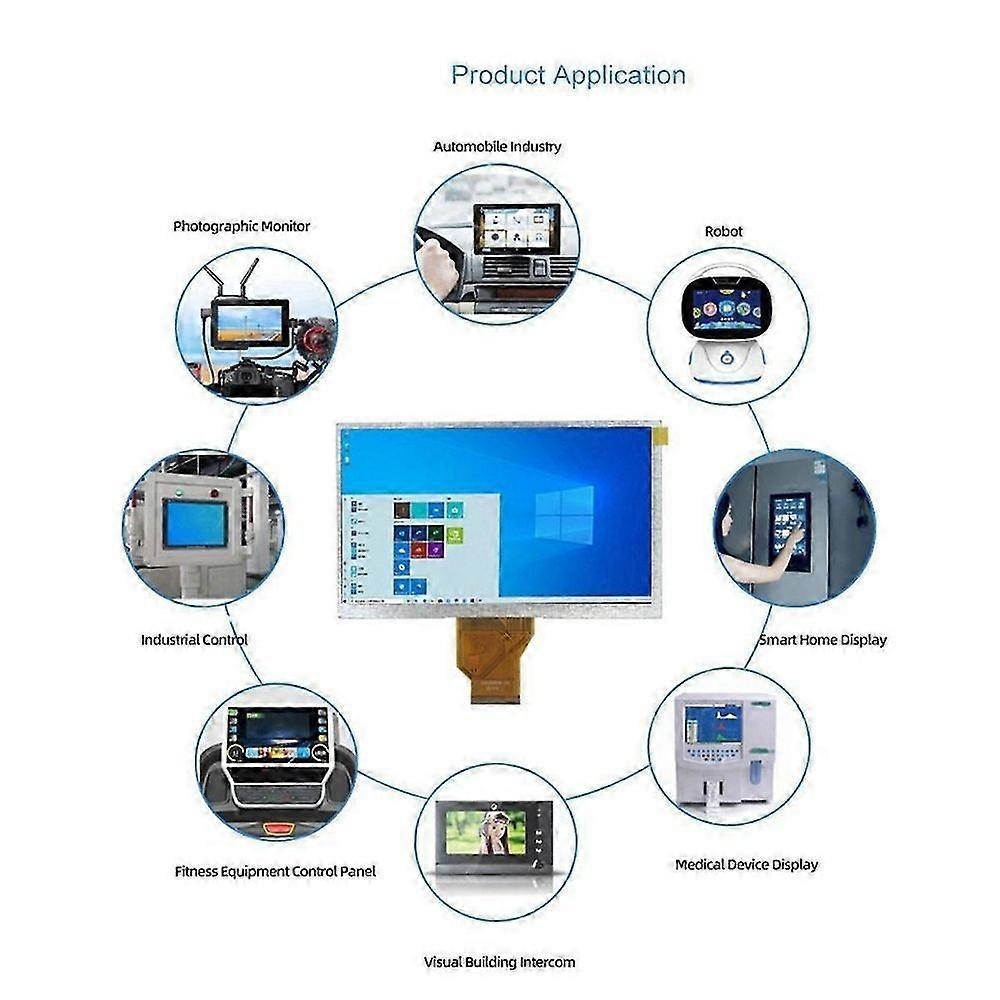 Product Application

Automobile Industry

Photographic Monitor

Robot

Industrial Control

Smart Home Display

Fitness Equipment Control Panel

Medical Device Display

Visual Building Intercom